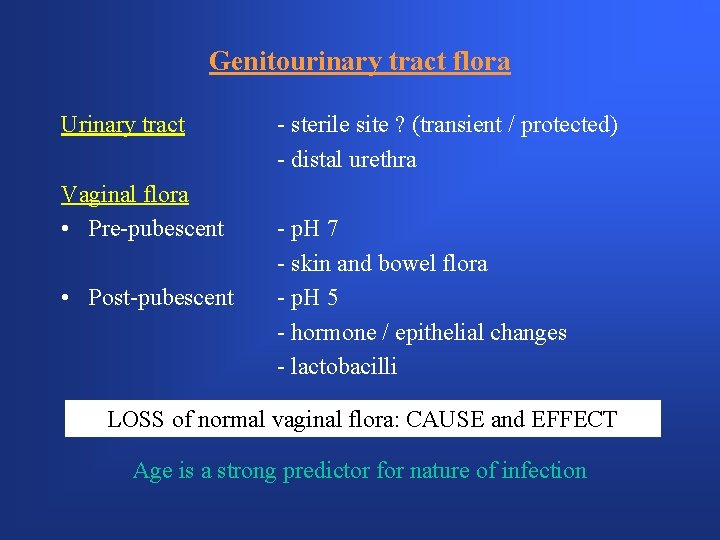 Genitourinary tract flora

Urinary tract - sterile site ? (transient / protected)
- distal urethra

Vaginal flora

• Pre-pubescent - pH 7
- skin and bowel flora

• Post-pubescent - pH 5
- hormone / epithelial changes
- lactobacilli

LOSS of normal vaginal flora: CAUSE and EFFECT

Age is a strong predictor for nature of infection